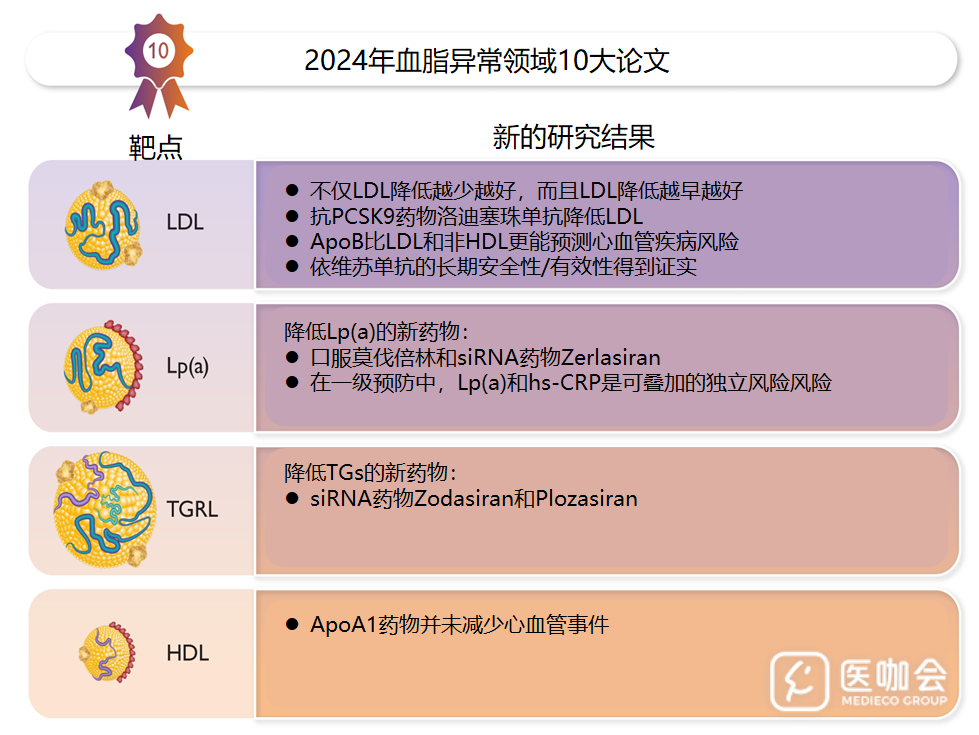 10

2024年血脂异常领域10大论文

靶点

新的研究结果

LDL

● 不仅LDL降低越少越好，而且LDL降低越早越好
● 抗PCSK9药物洛迪塞珠单抗降低LDL
● ApoB比LDL和非HDL更能预测心血管疾病风险
● 依维苏单抗的长期安全性/有效性得到证实

Lp(a)

降低Lp(a)的新药物：
● 口服莫伐倍林和siRNA药物Zerlasiran
● 在一级预防中，Lp(a)和hs-CRP是可叠加的独立风险风险

TGRL

降低TGs的新药物：
● siRNA药物Zodasiran和Plozasiran

HDL

● ApoA1药物并未减少心血管事件

医咖会
MEDIECO GROUP